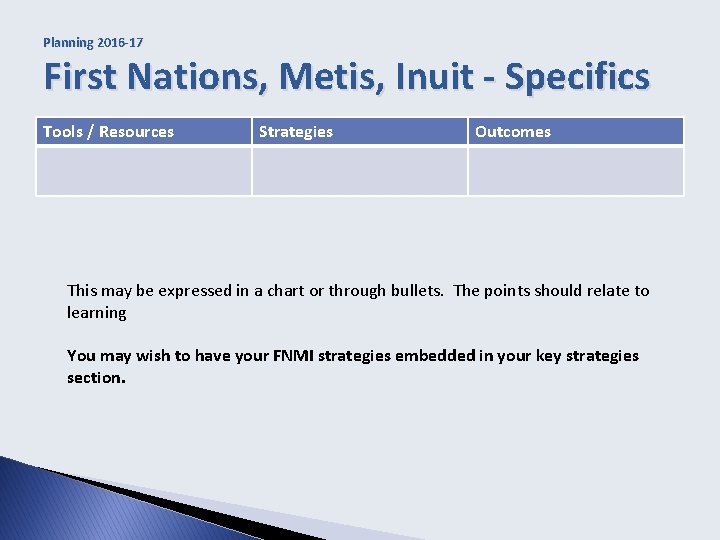 Planning 2016-17

First Nations, Metis, Inuit - Specifics

| Tools / Resources | Strategies | Outcomes |
|---|---|---|
| | | |

This may be expressed in a chart or through bullets. The points should relate to learning

You may wish to have your FNMI strategies embedded in your key strategies section.